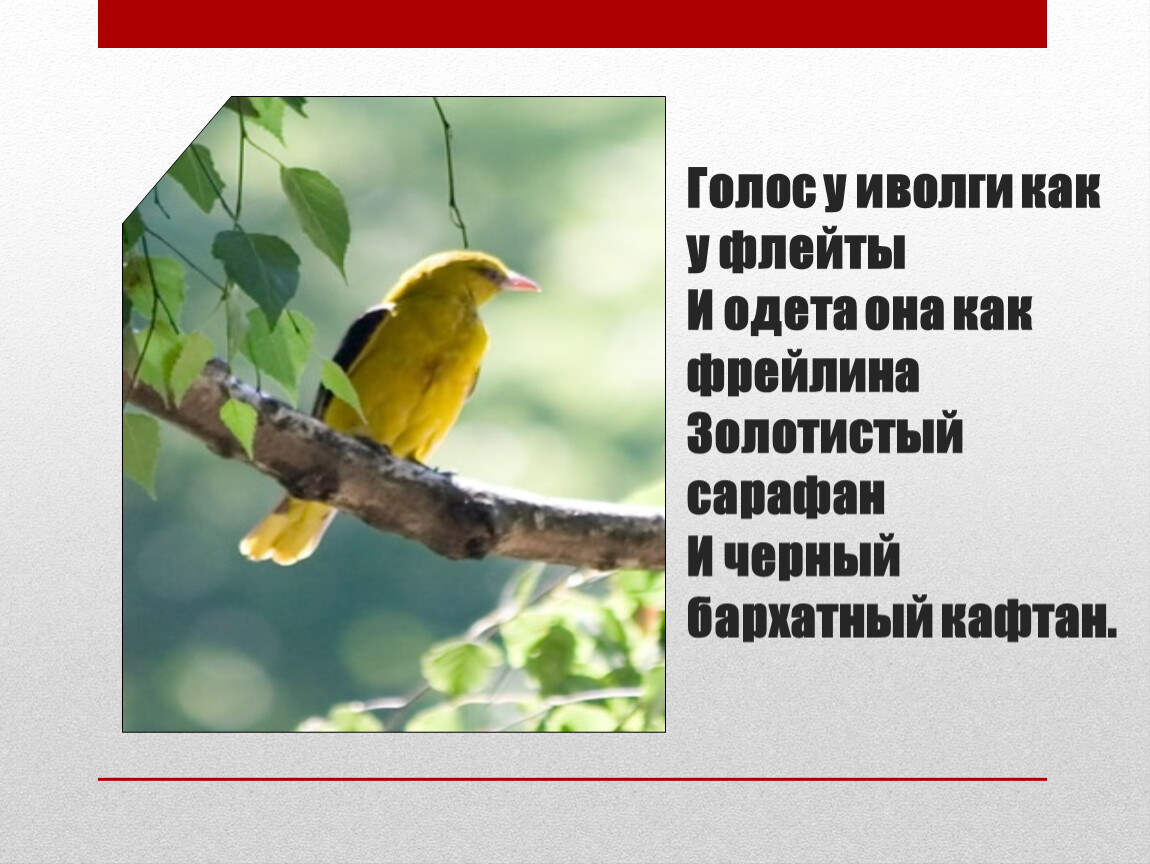 Голос у иволги как у флейты
И одета она как фрейлина
Золотистый сарафан
И черный бархатный кафтан.